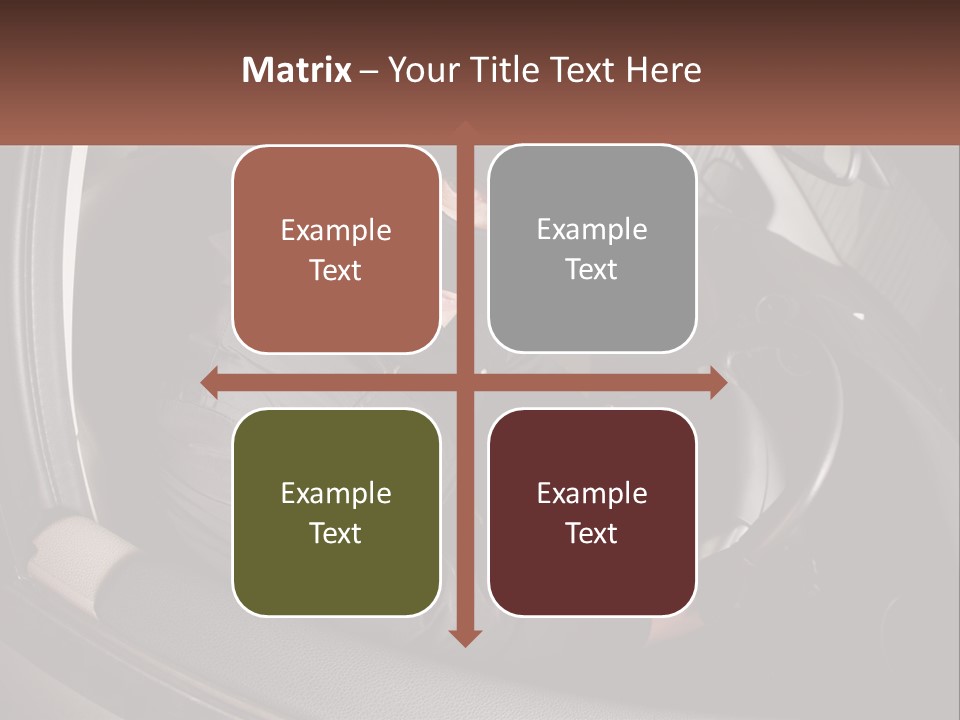 Matrix – Your Title Text Here

Example Text

Example Text

Example Text

Example Text